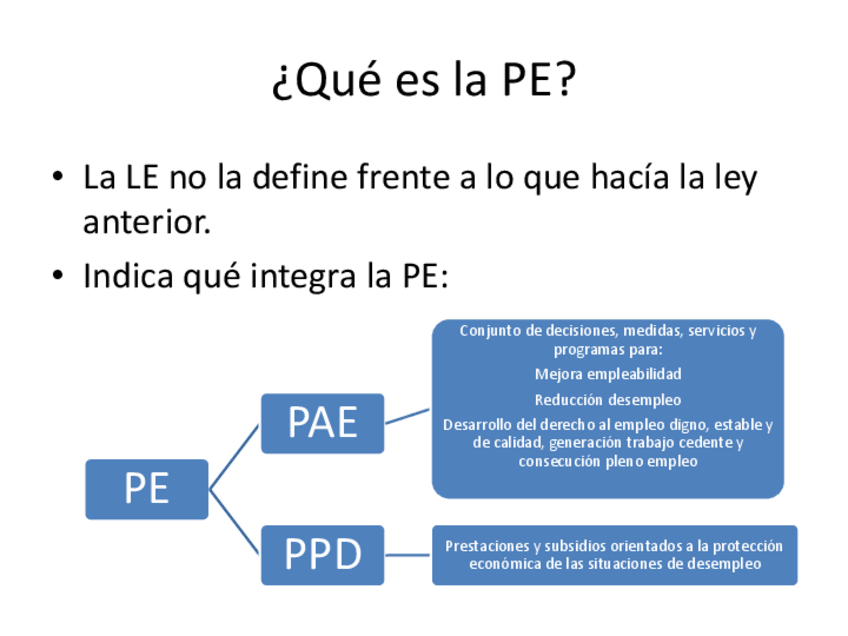 ¿Qué es la PE?

• La LE no la define frente a lo que hacía la ley anterior.

• Indica qué integra la PE:

PE

PAE

Conjunto de decisiones, medidas, servicios y programas para:

Mejora empleabilidad

Reducción desempleo

Desarrollo del derecho al empleo digno, estable y de calidad, generación trabajo cedente y consecución pleno empleo

PPD

Prestaciones y subsidios orientados a la protección económica de las situaciones de desempleo